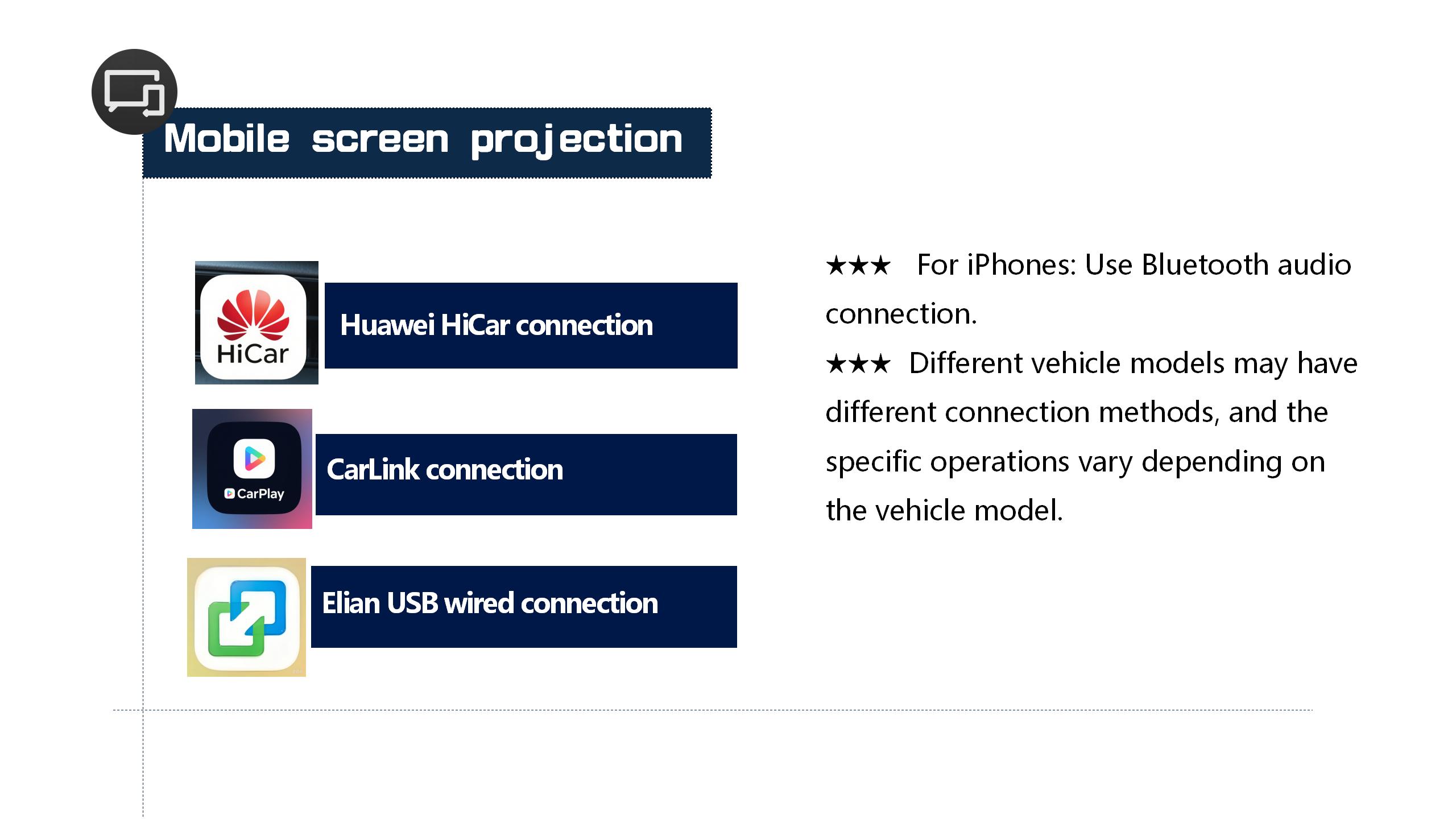 Mobile screen projection

HiCar

Huawei HiCar connection

CarPlay

CarLink connection

Elian USB wired connection

★★★ For iPhones: Use Bluetooth audio connection.

★★★ Different vehicle models may have different connection methods, and the specific operations vary depending on the vehicle model.